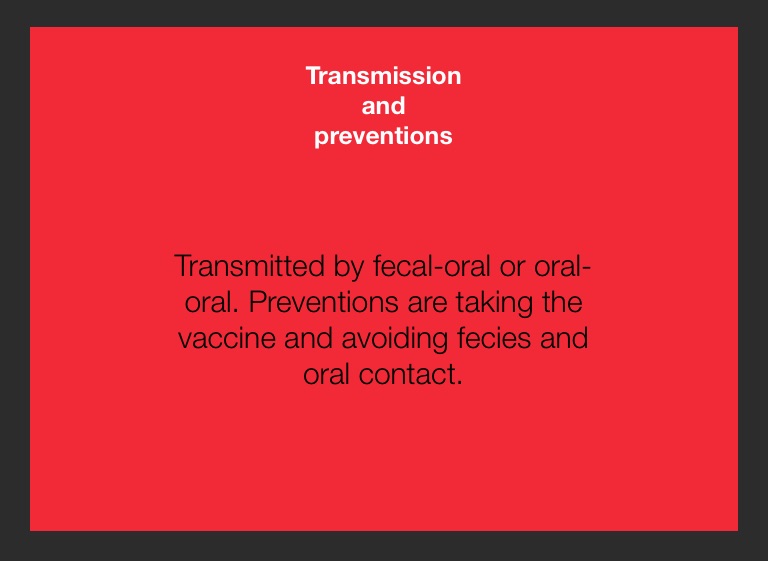 Transmission and preventions

Transmitted by fecal-oral or oral-oral. Preventions are taking the vaccine and avoiding fecies and oral contact.